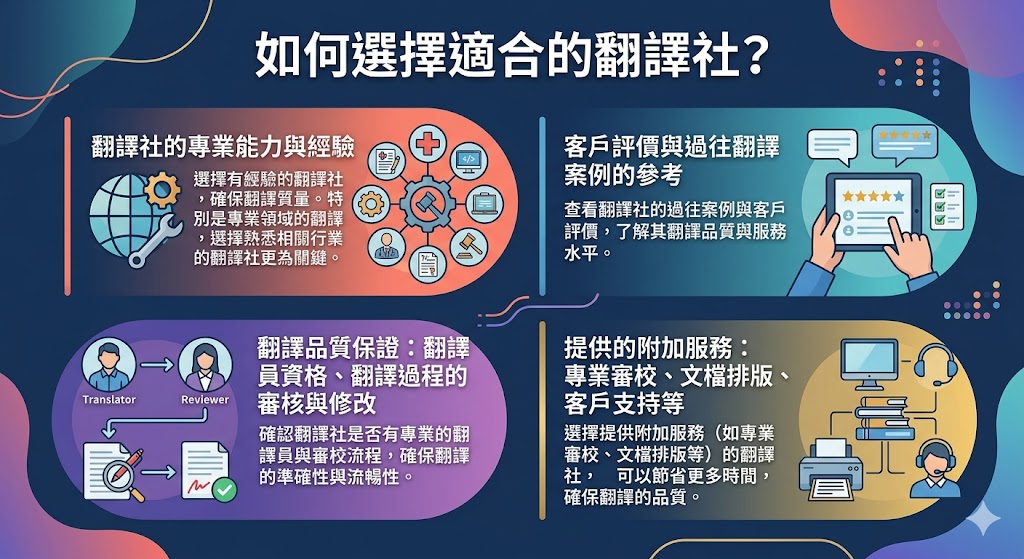 如何選擇適合的翻譯社？

翻譯社的專業能力與經驗

選擇有經驗的翻譯社，確保翻譯質量。特別是專業領域的翻譯，選擇熟悉相關行業的翻譯社更為關鍵。

客戶評價與過往翻譯案例的參考

查看翻譯社的過往案例與客戶評價，了解其翻譯品質與服務水平。

Translator

Reviewer

翻譯品質保證：翻譯員資格、翻譯過程的審核與修改

確認翻譯社是否有專業的翻譯員與審校流程，確保翻譯的準確性與流暢性。

提供的附加服務：專業審校、文檔排版、客戶支持等

選擇提供附加服務（如專業審校、文檔排版等）的翻譯社，　可以節省更多時間，確保翻譯的品質。